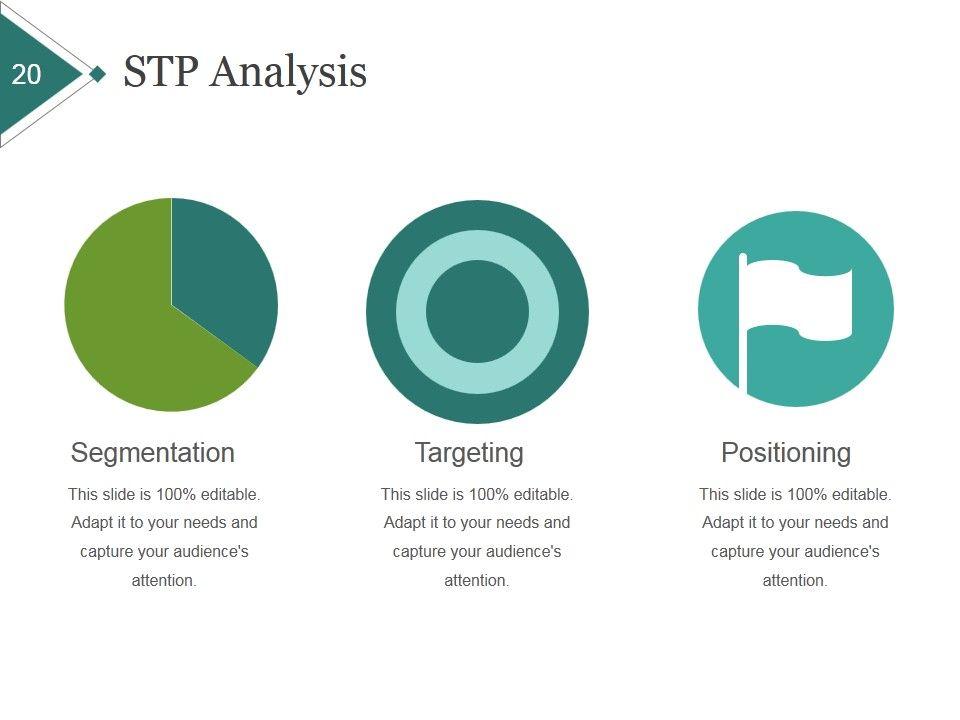 20

STP Analysis

Segmentation

This slide is 100% editable. Adapt it to your needs and capture your audience's attention.

Targeting

This slide is 100% editable. Adapt it to your needs and capture your audience's attention.

Positioning

This slide is 100% editable. Adapt it to your needs and capture your audience's attention.